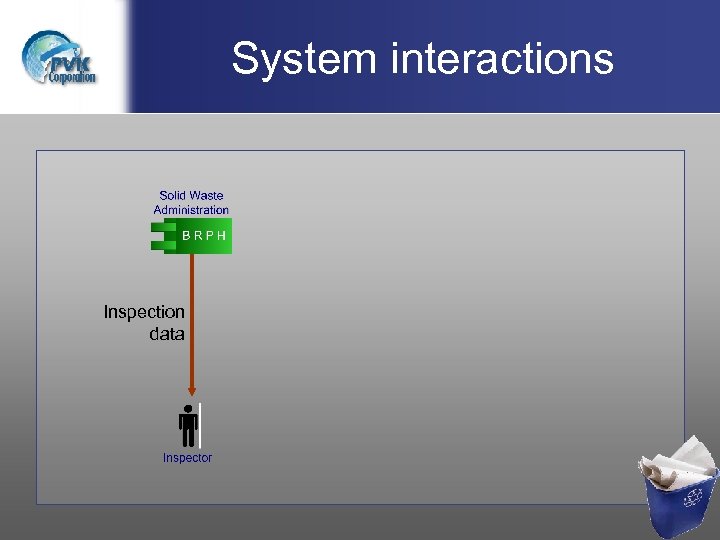 PVK Corporation

System interactions

Solid Waste Administration

B R P H

Inspection data

Inspector